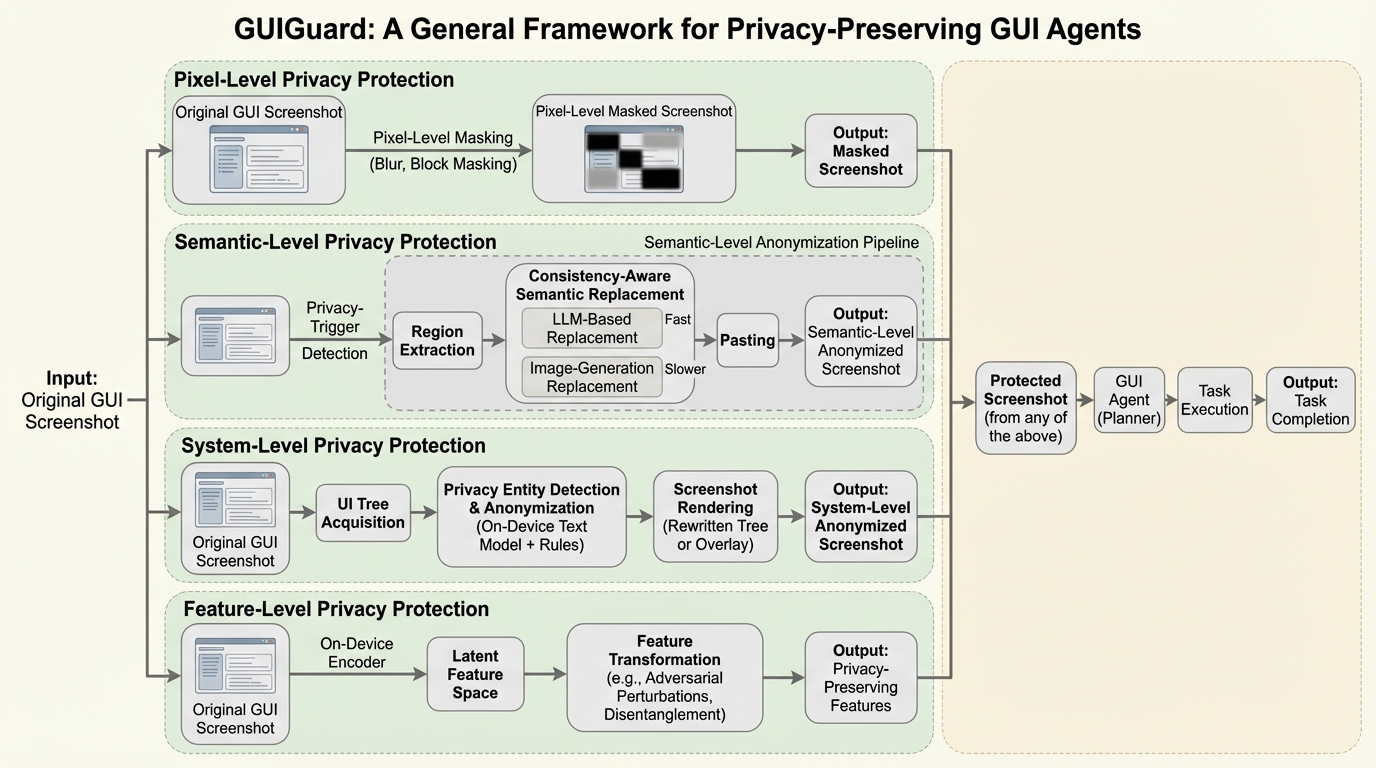 GUIGuard: A General Framework for Privacy-Preserving GUI Agents

Input: Original GUI Screenshot

Pixel-Level Privacy Protection

Original GUI Screenshot

Pixel-Level Masking (Blur, Block Masking)

Pixel-Level Masked Screenshot

Output: Masked Screenshot

Semantic-Level Privacy Protection

Semantic-Level Anonymization Pipeline

Privacy-Trigger Detection

Region Extraction

Consistency-Aware Semantic Replacement

LLM-Based Replacement

Fast

Image-Generation Replacement

Slower

Pasting

Output: Semantic-Level Anonymized Screenshot

System-Level Privacy Protection

Original GUI Screenshot

UI Tree Acquisition

Privacy Entity Detection & Anonymization (On-Device Text Model + Rules)

Screenshot Rendering (Rewritten Tree or Overlay)

Output: System-Level Anonymized Screenshot

Feature-Level Privacy Protection

Original GUI Screenshot

On-Device Encoder

Latent Feature Space

Feature Transformation (e.g., Adversarial Perturbations, Disentanglement)

Output: Privacy-Preserving Features

Protected Screenshot (from any of the above)

GUI Agent (Planner)

Task Execution

Output: Task Completion